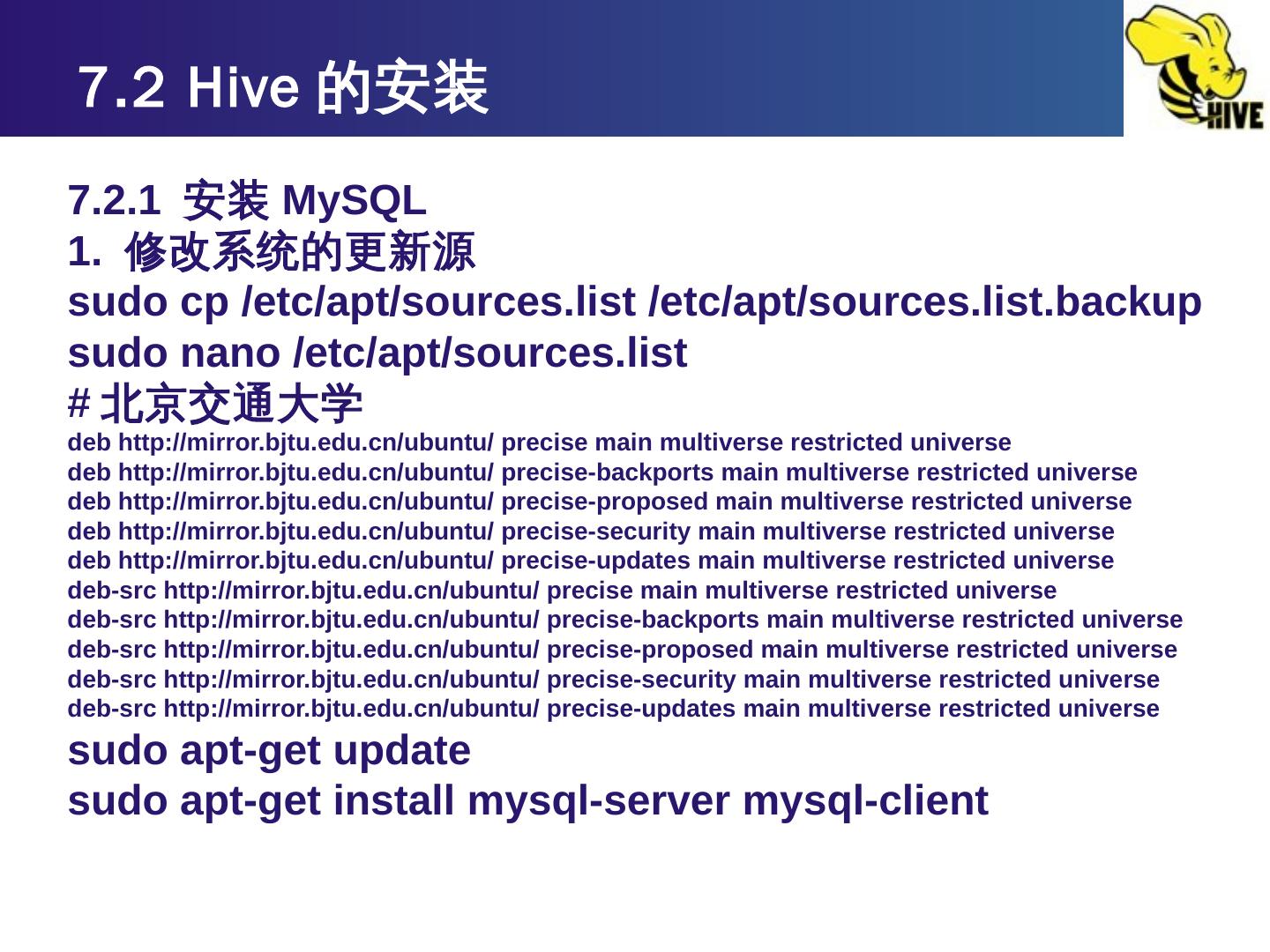 7.2 Hive 的安装

HIVE

7.2.1 安装 MySQL
1. 修改系统的更新源
sudo cp /etc/apt/sources.list /etc/apt/sources.list.backup
sudo nano /etc/apt/sources.list
# 北京交通大学
deb http://mirror.bjtu.edu.cn/ubuntu/ precise main multiverse restricted universe
deb http://mirror.bjtu.edu.cn/ubuntu/ precise-backports main multiverse restricted universe
deb http://mirror.bjtu.edu.cn/ubuntu/ precise-proposed main multiverse restricted universe
deb http://mirror.bjtu.edu.cn/ubuntu/ precise-security main multiverse restricted universe
deb http://mirror.bjtu.edu.cn/ubuntu/ precise-updates main multiverse restricted universe
deb-src http://mirror.bjtu.edu.cn/ubuntu/ precise main multiverse restricted universe
deb-src http://mirror.bjtu.edu.cn/ubuntu/ precise-backports main multiverse restricted universe
deb-src http://mirror.bjtu.edu.cn/ubuntu/ precise-proposed main multiverse restricted universe
deb-src http://mirror.bjtu.edu.cn/ubuntu/ precise-security main multiverse restricted universe
deb-src http://mirror.bjtu.edu.cn/ubuntu/ precise-updates main multiverse restricted universe
sudo apt-get update
sudo apt-get install mysql-server mysql-client